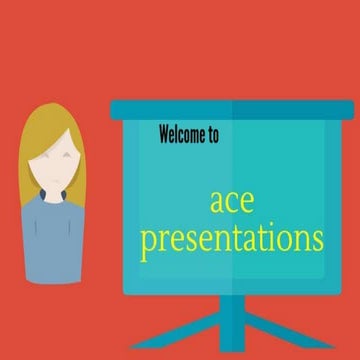 Welcome to

ace presentations